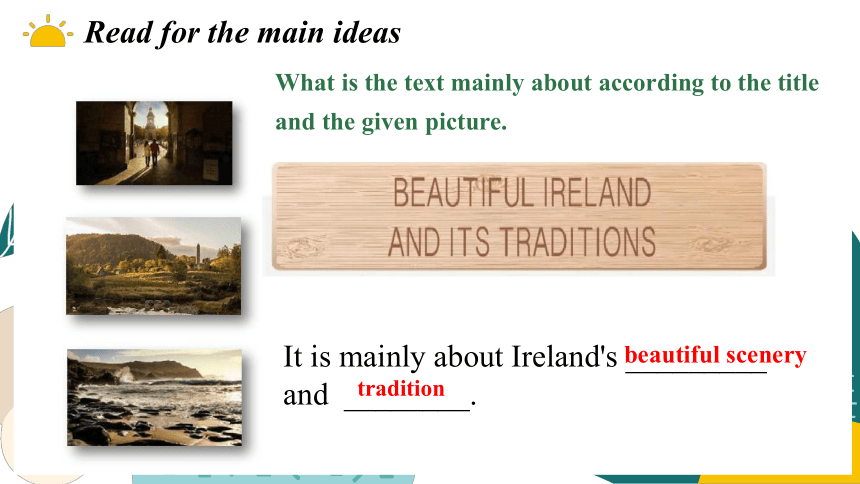 Read for the main ideas

What is the text mainly about according to the title and the given picture.

BEAUTIFUL IRELAND AND ITS TRADITIONS

It is mainly about Ireland's beautiful scenery and tradition.